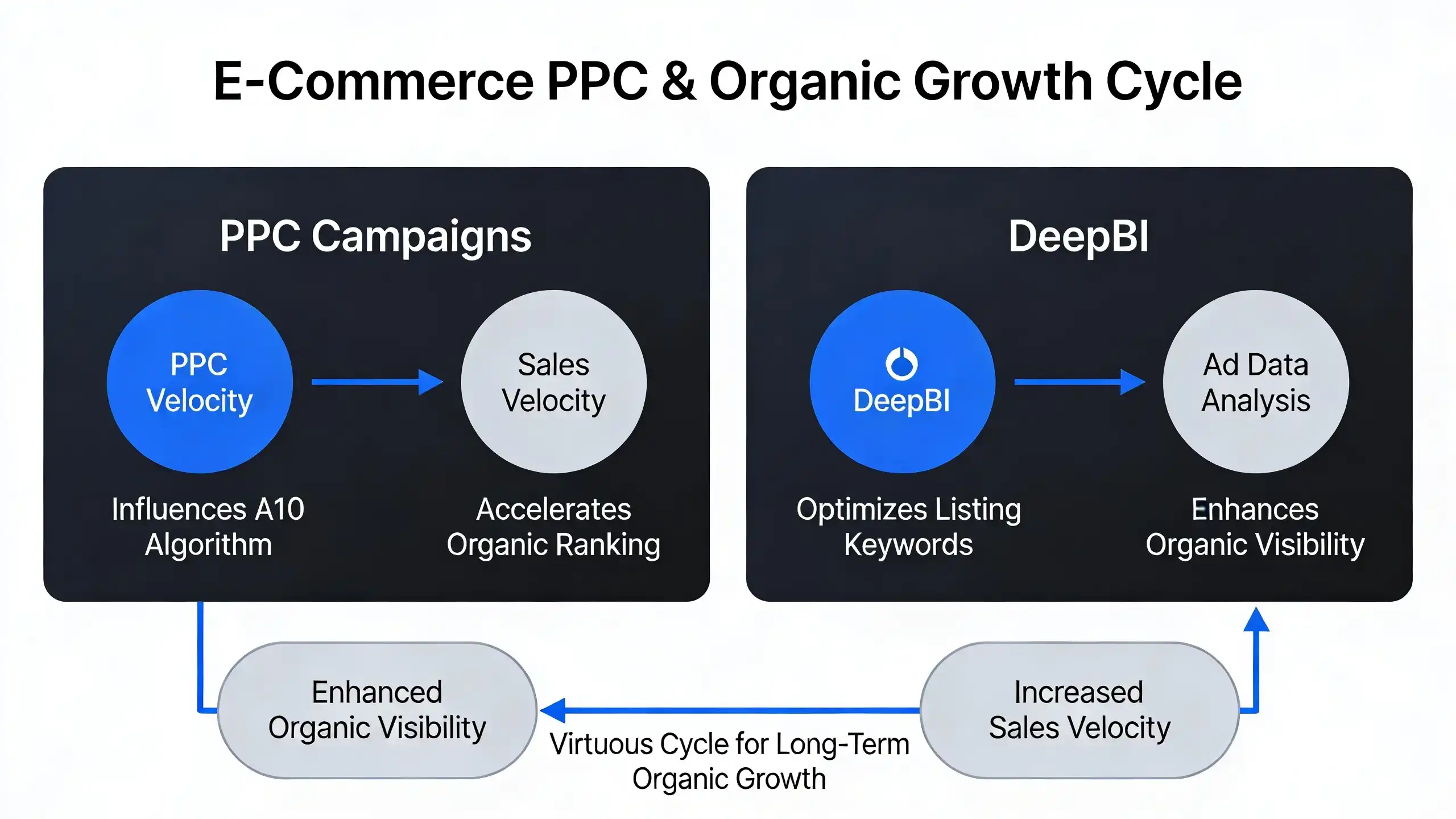 E-Commerce PPC & Organic Growth Cycle

PPC Campaigns

PPC Velocity

Sales Velocity

Influences A10 Algorithm

Accelerates Organic Ranking

DeepBI

DeepBI

Ad Data Analysis

Optimizes Listing Keywords

Enhances Organic Visibility

Enhanced Organic Visibility

Virtuous Cycle for Long-Term Organic Growth

Increased Sales Velocity